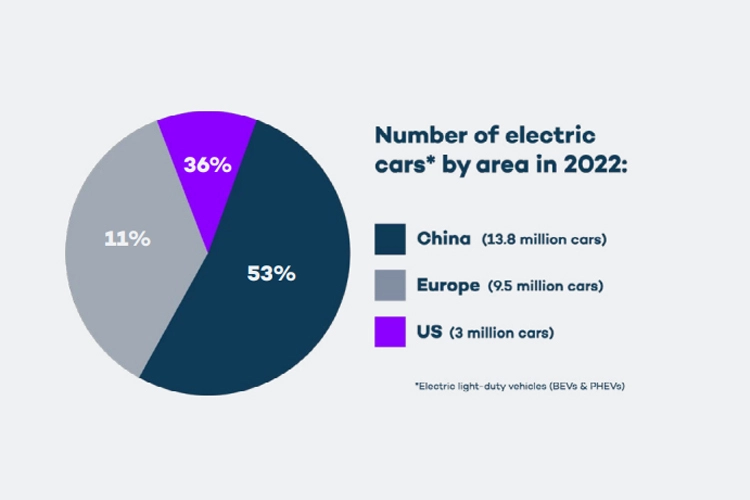 36%

11%

53%

Number of electric cars* by area in 2022:

China (13.8 million cars)

Europe (9.5 million cars)

US (3 million cars)

*Electric light-duty vehicles (BEVs & PHEVs)